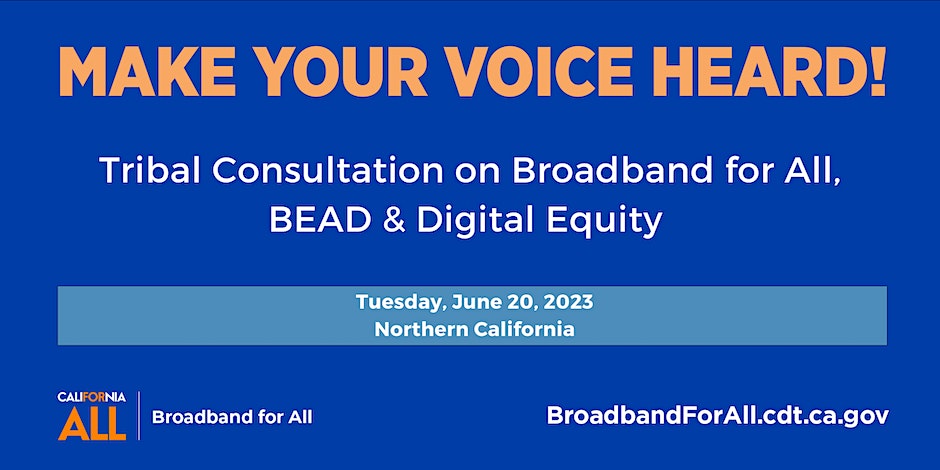 MAKE YOUR VOICE HEARD!

Tribal Consultation on Broadband for All, BEAD & Digital Equity

Tuesday, June 20, 2023
Northern California

CALIFORNIA ALL

Broadband for All

BroadbandForAll.cdt.ca.gov